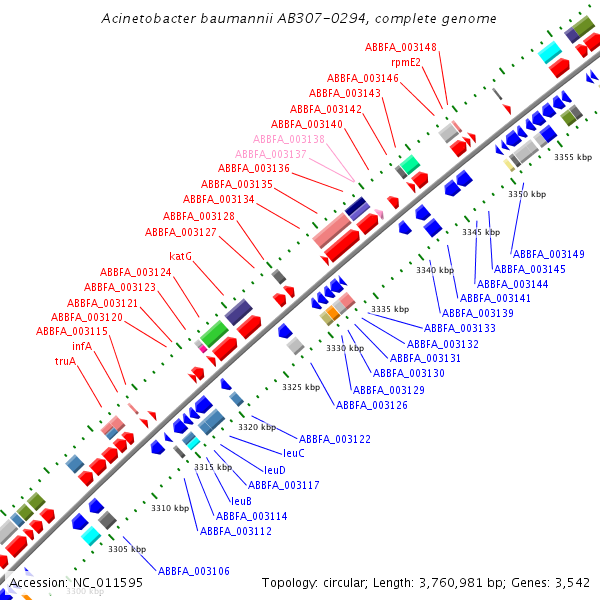 Acinetobacter baumannii AB307-0294, complete genome

ABBFA_003148
rpmE2
ABBFA_003146
ABBFA_003143
ABBFA_003142
ABBFA_003140
ABBFA_003138
ABBFA_003137
ABBFA_003136
ABBFA_003135
ABBFA_003134
ABBFA_003128
ABBFA_003127
katG
ABBFA_003124
ABBFA_003123
ABBFA_003121
ABBFA_003120
ABBFA_003115
infA
truA

3355 kbp
3350 kbp
3345 kbp
3340 kbp
3335 kbp
3330 kbp
3325 kbp
3320 kbp
3315 kbp
3310 kbp
3305 kbp
3300 kbp

ABBFA_003149
ABBFA_003145
ABBFA_003144
ABBFA_003141
ABBFA_003139
ABBFA_003133
ABBFA_003132
ABBFA_003131
ABBFA_003130
ABBFA_003129
ABBFA_003126
ABBFA_003122
leuC
leuD
ABBFA_003117
leuB
ABBFA_003114
ABBFA_003112
ABBFA_003106

Accession: NC_011595
Topology: circular; Length: 3,760,981 bp; Genes: 3,542